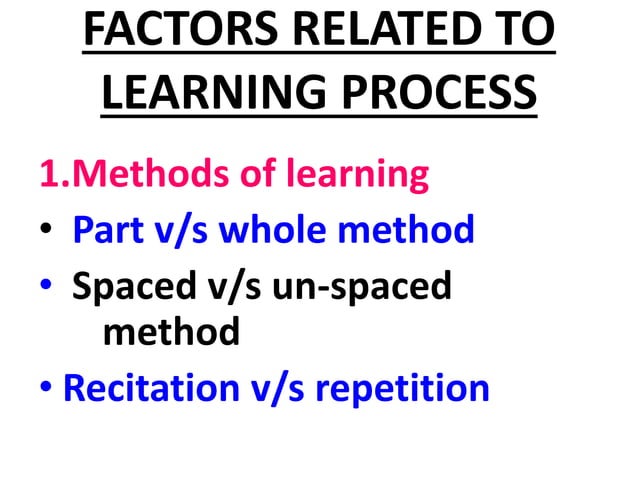 FACTORS RELATED TO LEARNING PROCESS

1.Methods of learning

• Part v/s whole method

• Spaced v/s un-spaced method

• Recitation v/s repetition